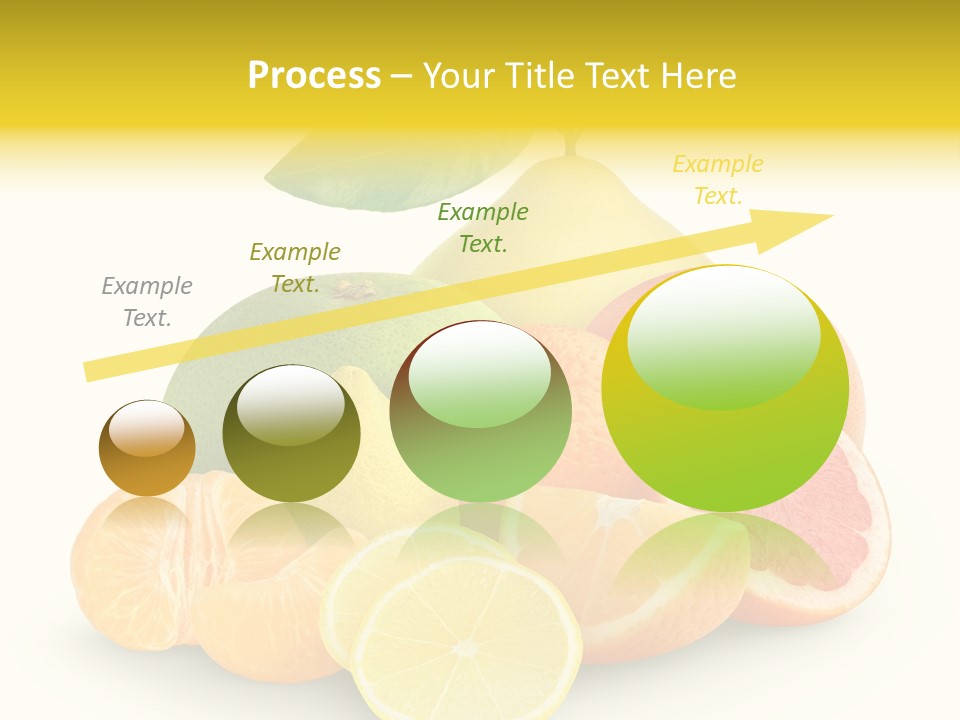 Process – Your Title Text Here

Example Text.

Example Text.

Example Text.

Example Text.